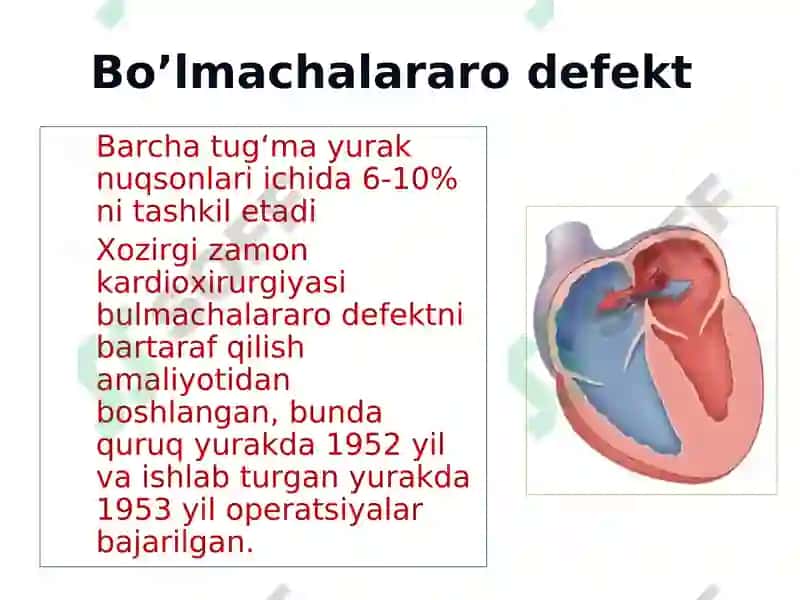 Bo’lmachalararo defekt

Barcha tug‘ma yurak nuqsonlari ichida 6-10% ni tashkil etadi

Xozirgi zamon kardioxirurgiyasi bulmachalararo defektni bartaraf qilish amaliyotidan boshlangan, bunda quruq yurakda 1952 yil va ishlab turgan yurakda 1953 yil operatsiyalar bajarilgan.